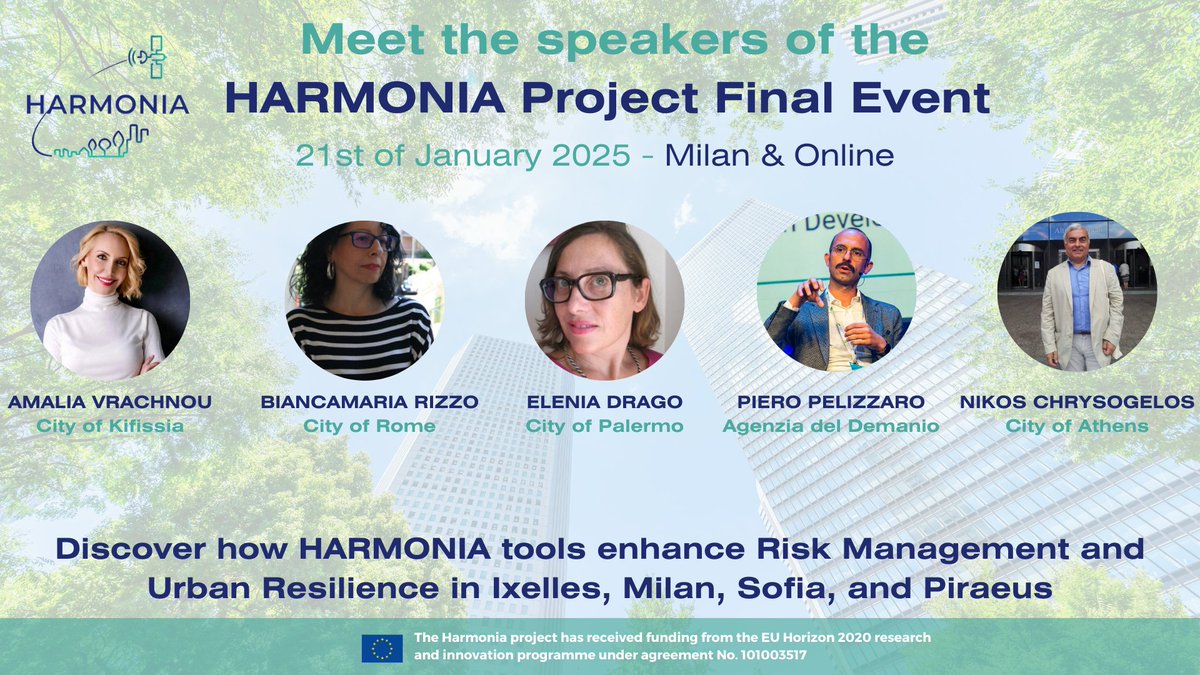 HARMONIA

Meet the speakers of the
HARMONIA Project Final Event
21st of January 2025 - Milan & Online

AMALIA VRACHNOU
City of Kifissia

BIANCAMARIA RIZZO
City of Rome

ELENIA DRAGO
City of Palermo

PIERO PELIZZARO
Agenzia del Demanio

NIKOS CHRYSOGELOS
City of Athens

Discover how HARMONIA tools enhance Risk Management and Urban Resilience in Ixelles, Milan, Sofia, and Piraeus

The Harmonia project has received funding from the EU Horizon 2020 research and innovation programme under agreement No. 101003517